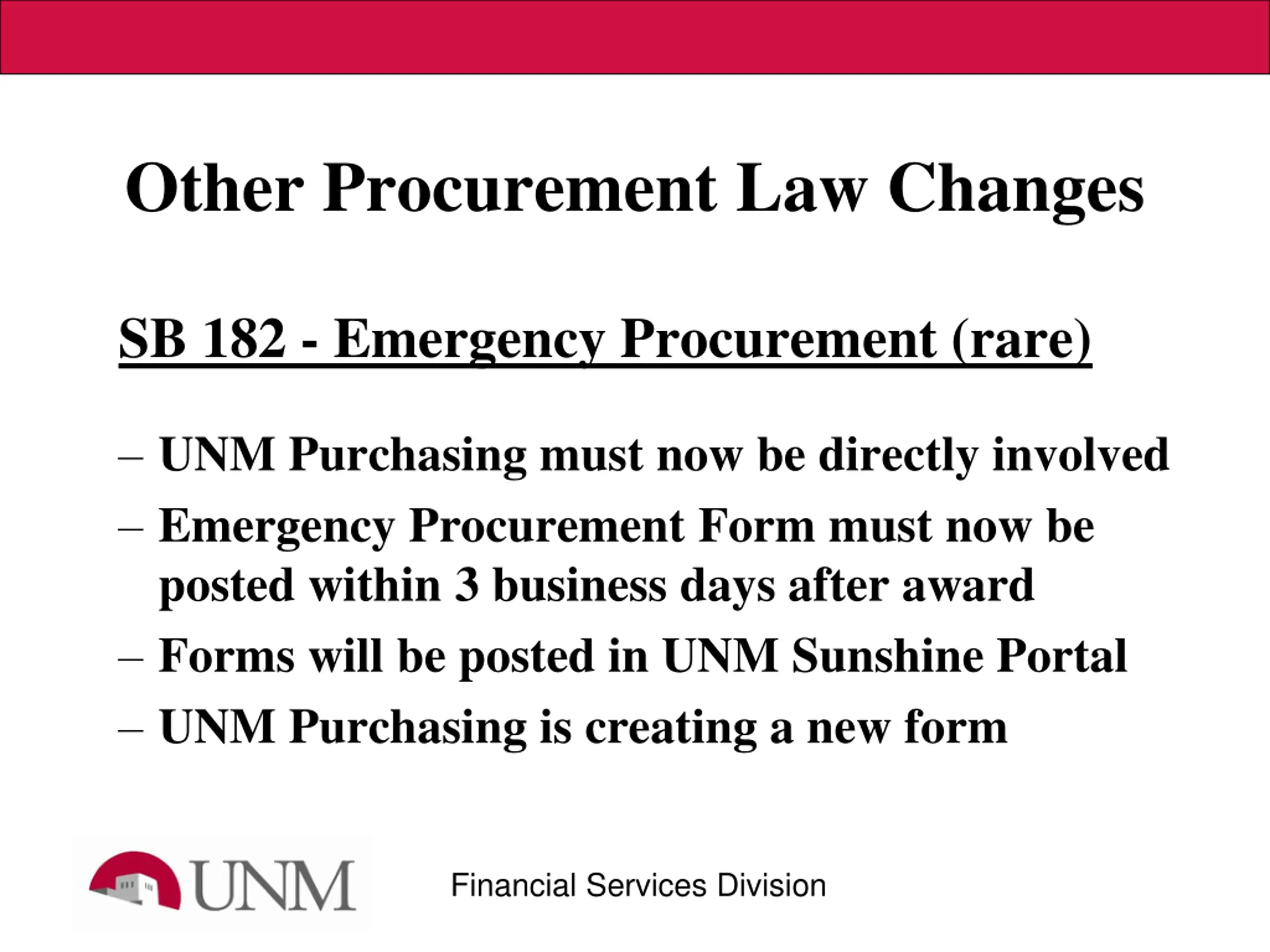 Other Procurement Law Changes

SB 182 - Emergency Procurement (rare)

– UNM Purchasing must now be directly involved
– Emergency Procurement Form must now be posted within 3 business days after award
– Forms will be posted in UNM Sunshine Portal
– UNM Purchasing is creating a new form

UNM

Financial Services Division